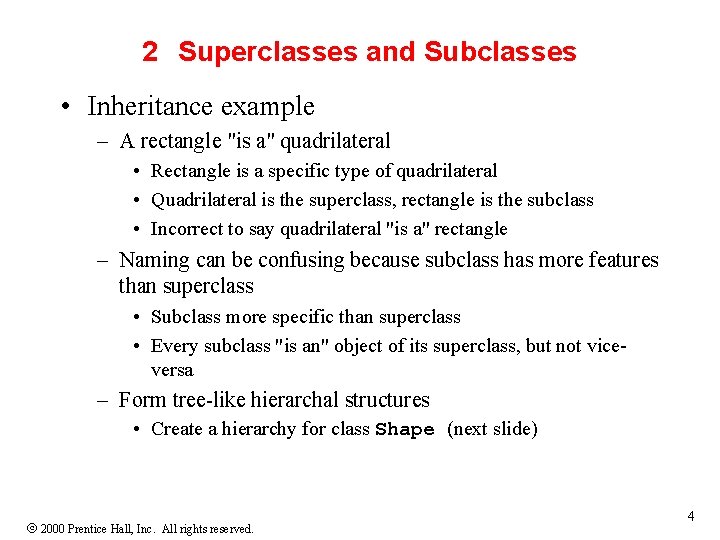 2 Superclasses and Subclasses

• Inheritance example
– A rectangle "is a" quadrilateral
• Rectangle is a specific type of quadrilateral
• Quadrilateral is the superclass, rectangle is the subclass
• Incorrect to say quadrilateral "is a" rectangle
– Naming can be confusing because subclass has more features than superclass
• Subclass more specific than superclass
• Every subclass "is an" object of its superclass, but not vice-versa
– Form tree-like hierarchal structures
• Create a hierarchy for class Shape (next slide)

© 2000 Prentice Hall, Inc. All rights reserved.

4